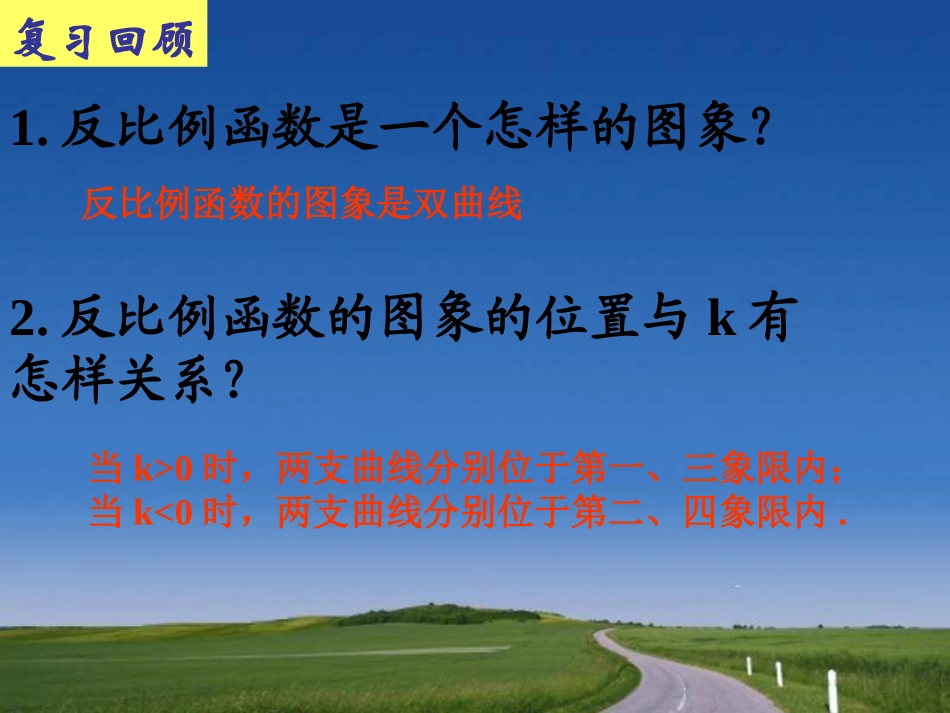 复习回顾

1. 反比例函数是一个怎样的图象?

反比例函数的图象是双曲线

2. 反比例函数的图象的位置与 k 有怎样关系?

当 k>0 时，两支曲线分别位于第一、三象限内；
当 k<0 时，两支曲线分别位于第二、四象限内 .